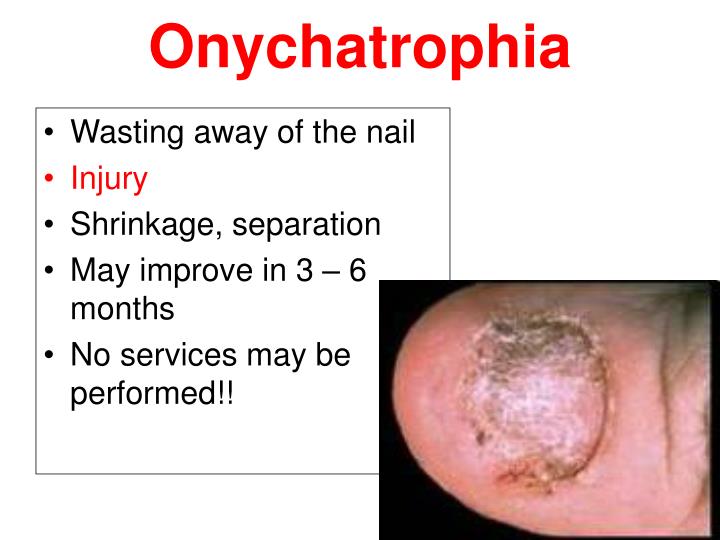 Onychatrophia

• Wasting away of the nail
• Injury
• Shrinkage, separation
• May improve in 3 – 6 months
• No services may be performed!!